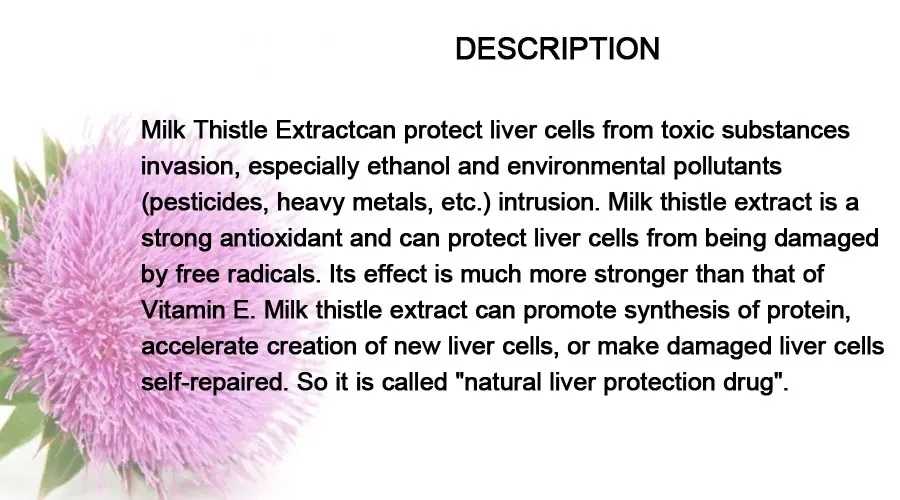 DESCRIPTION

Milk Thistle Extractcan protect liver cells from toxic substances invasion, especially ethanol and environmental pollutants (pesticides, heavy metals, etc.) intrusion. Milk thistle extract is a strong antioxidant and can protect liver cells from being damaged by free radicals. Its effect is much more stronger than that of Vitamin E. Milk thistle extract can promote synthesis of protein, accelerate creation of new liver cells, or make damaged liver cells self-repaired. So it is called "natural liver protection drug".